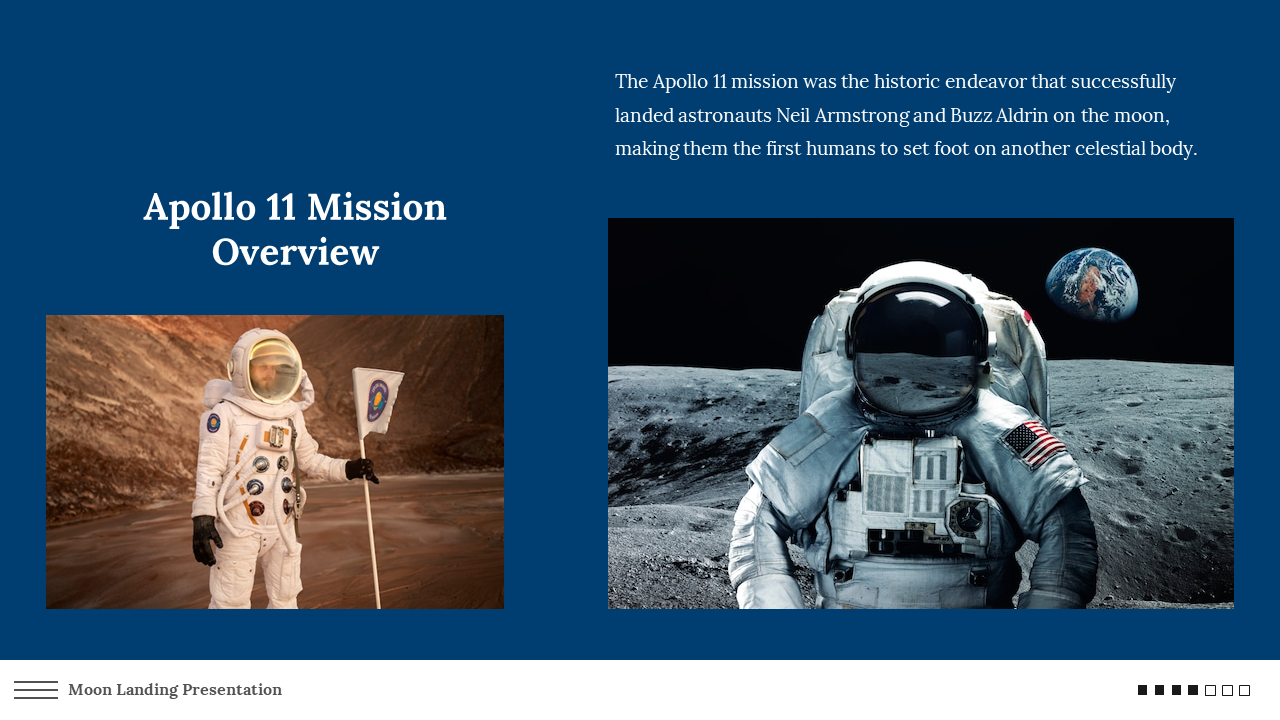 Apollo 11 Mission Overview

The Apollo 11 mission was the historic endeavor that successfully landed astronauts Neil Armstrong and Buzz Aldrin on the moon, making them the first humans to set foot on another celestial body.

Moon Landing Presentation